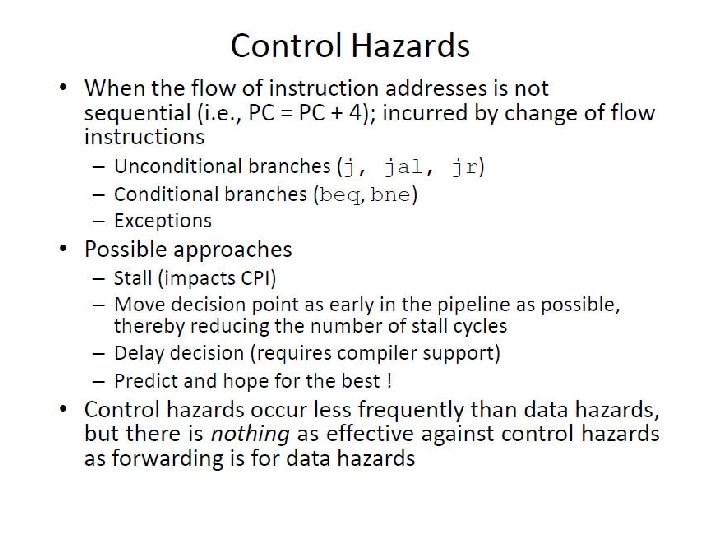 Control Hazards

• When the flow of instruction addresses is not sequential (i.e., PC = PC + 4); incurred by change of flow instructions
 – Unconditional branches (j, jal, jr)
 – Conditional branches (beq, bne)
 – Exceptions
• Possible approaches
 – Stall (impacts CPI)
 – Move decision point as early in the pipeline as possible, thereby reducing the number of stall cycles
 – Delay decision (requires compiler support)
 – Predict and hope for the best !
• Control hazards occur less frequently than data hazards, but there is nothing as effective against control hazards as forwarding is for data hazards